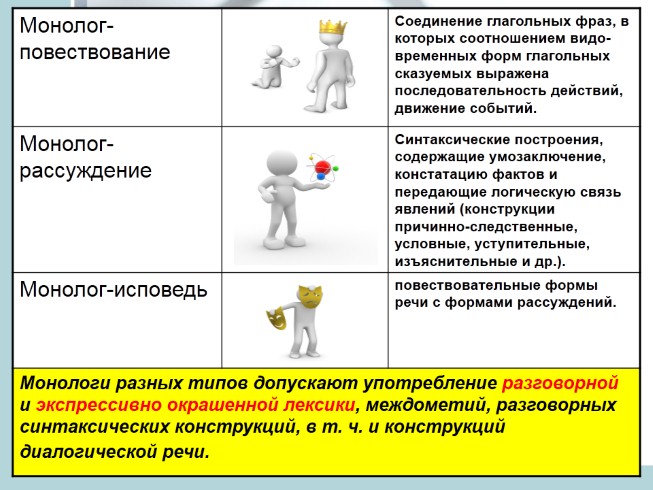 | Монолог-повествование | | Соединение глагольных фраз, в которых соотношением видо-временных форм глагольных сказуемых выражена последовательность действий, движение событий. |
|---|---|---|
| Монолог-рассуждение | | Синтаксические построения, содержащие умозаключение, констатацию фактов и передающие логическую связь явлений (конструкции причинно-следственные, условные, уступительные, изъяснительные и др.). |
| Монолог-исповедь | | повествовательные формы речи с формами рассуждений. |

Монологи разных типов допускают употребление разговорной и экспрессивно окрашенной лексики, междометий, разговорных синтаксических конструкций, в т. ч. и конструкций диалогической речи.